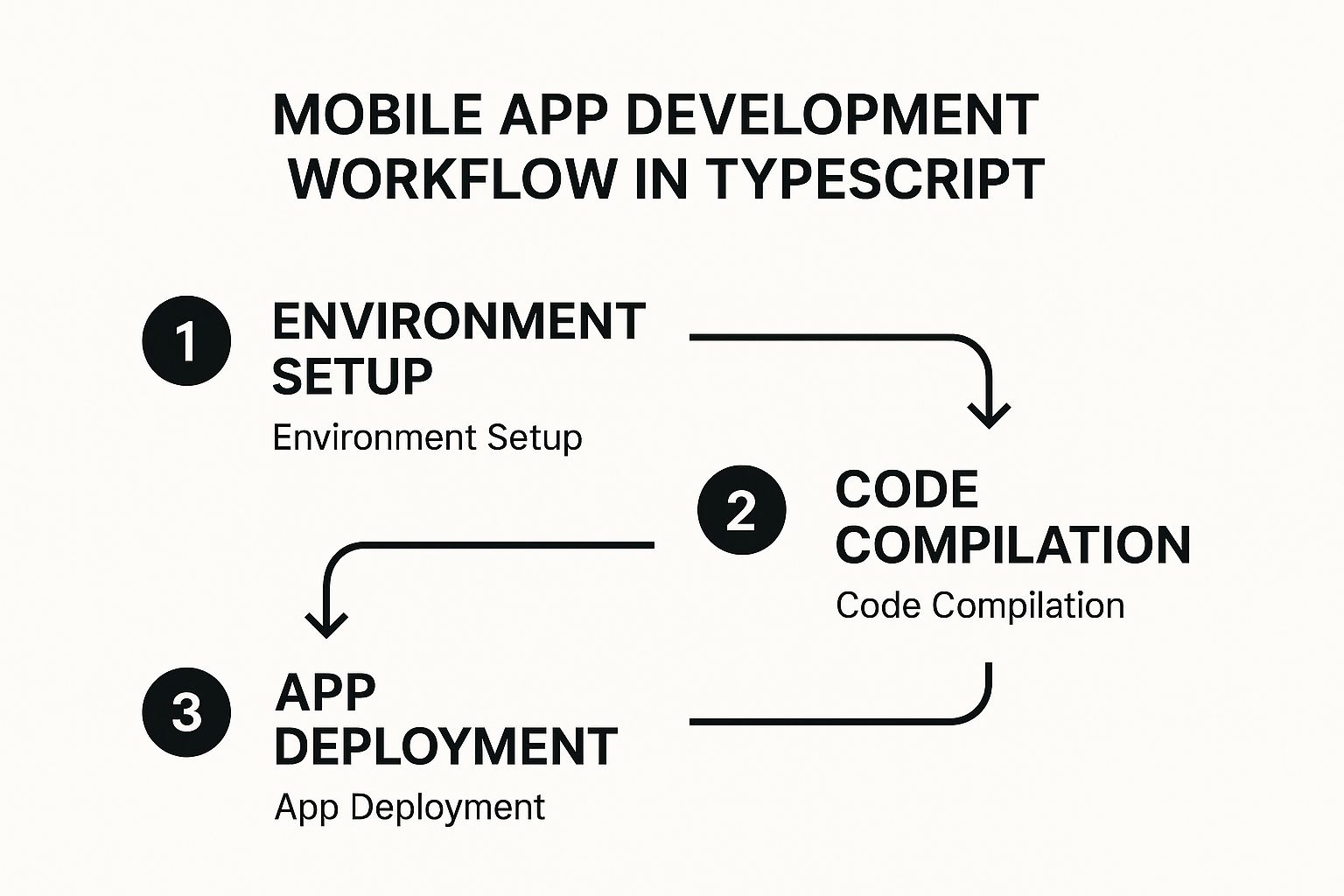 MOBILE APP DEVELOPMENT WORKFLOW IN TYPESCRIPT

1 ENVIRONMENT SETUP
Environment Setup

2 CODE COMPILATION
Code Compilation

3 APP DEPLOYMENT
App Deployment